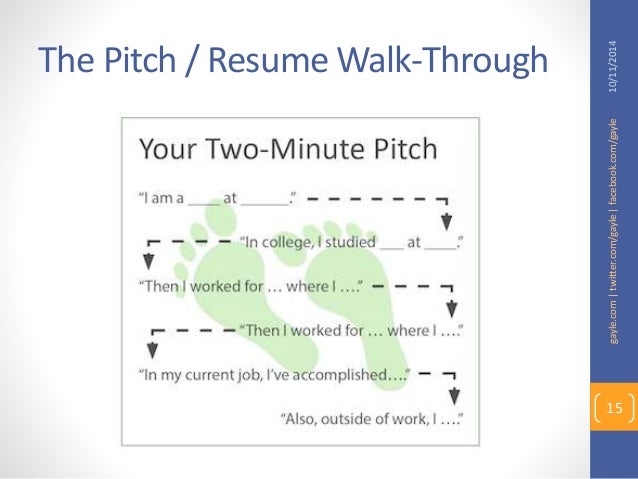 The Pitch / Resume Walk-Through

Your Two-Minute Pitch

"I am a ____ at ______."

"In college, I studied ___ at ____."

"Then I worked for … where I …."

"Then I worked for … where I …."

"In my current job, I've accomplished…."

"Also, outside of work, I …."

10/11/2014

gayle.com | twitter.com/gayle | facebook.com/gayle

15